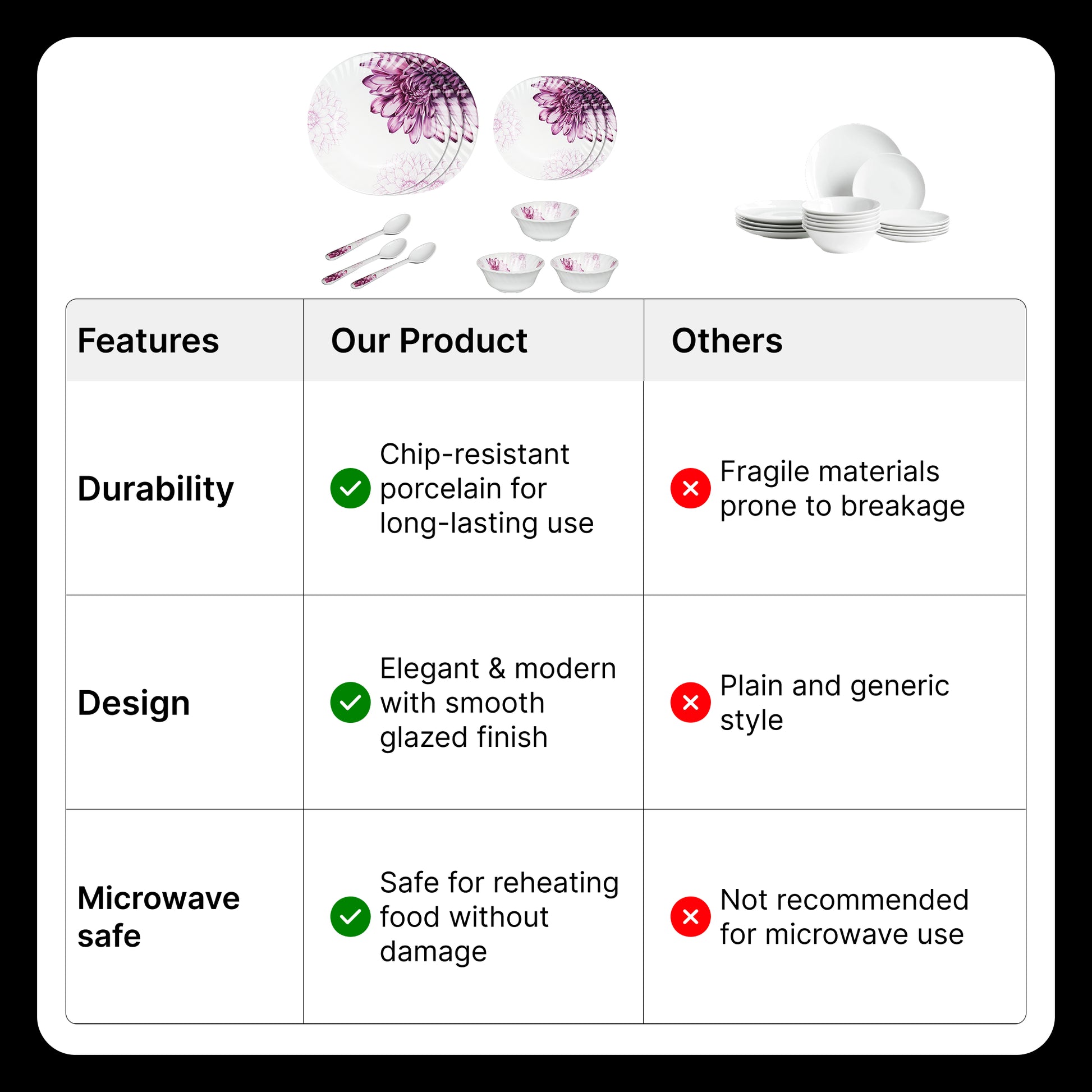 | Features | Our Product | Others |
|---|---|---|
| Durability | Chip-resistant porcelain for long-lasting use | Fragile materials prone to breakage |
| Design | Elegant & modern with smooth glazed finish | Plain and generic style |
| Microwave safe | Safe for reheating food without damage | Not recommended for microwave use |